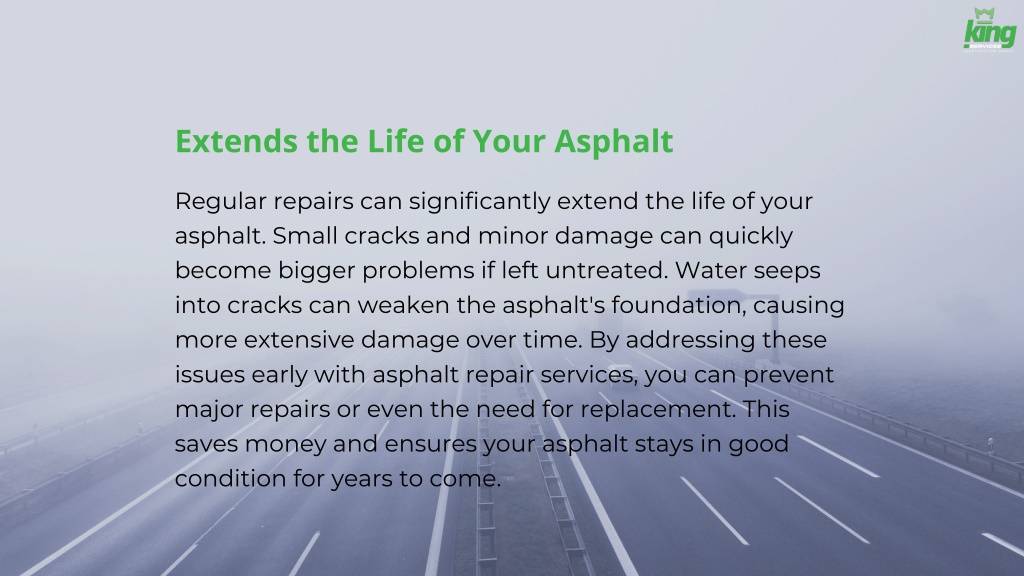 king
SERVICES

Extends the Life of Your Asphalt

Regular repairs can significantly extend the life of your asphalt. Small cracks and minor damage can quickly become bigger problems if left untreated. Water seeps into cracks can weaken the asphalt's foundation, causing more extensive damage over time. By addressing these issues early with asphalt repair services, you can prevent major repairs or even the need for replacement. This saves money and ensures your asphalt stays in good condition for years to come.